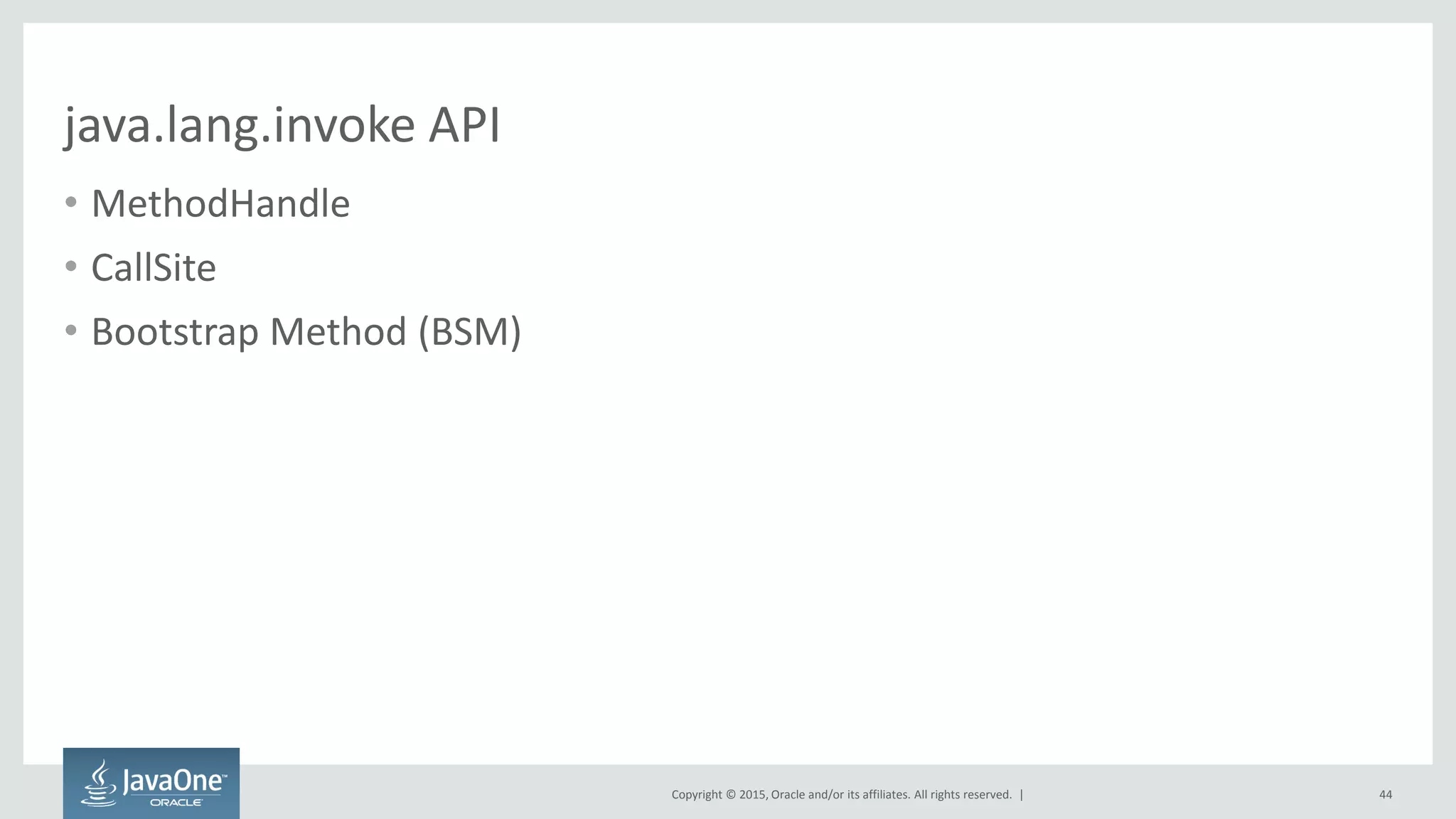 java.lang.invoke API

• MethodHandle
• CallSite
• Bootstrap Method (BSM)

JavaOne™
ORACLE

Copyright © 2015, Oracle and/or its affiliates. All rights reserved. |

44